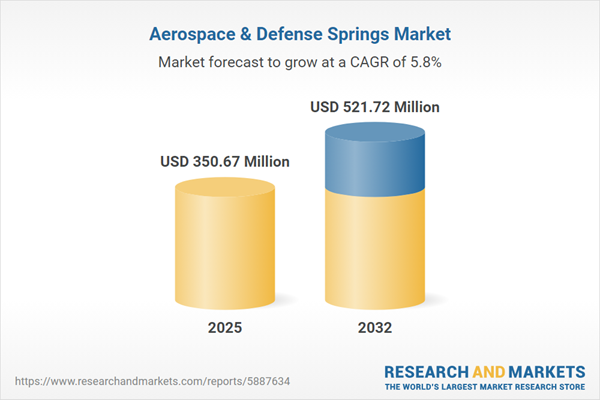 Aerospace & Defense Springs Market

Market forecast to grow at a CAGR of 5.8%

USD 350.67 Million

USD 521.72 Million

2025

2032

https://www.researchandmarkets.com/reports/5887634

RESEARCH AND MARKETS
THE WORLD'S LARGEST MARKET RESEARCH STORE